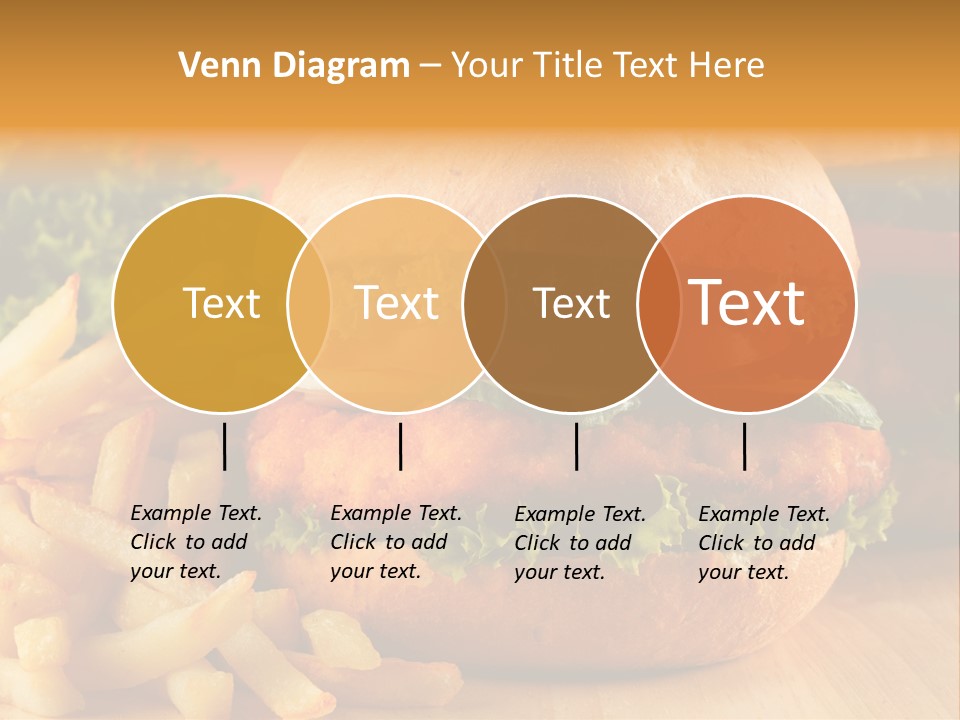 Venn Diagram – Your Title Text Here

Text

Text

Text

Text

Example Text. Click to add your text.

Example Text. Click to add your text.

Example Text. Click to add your text.

Example Text. Click to add your text.